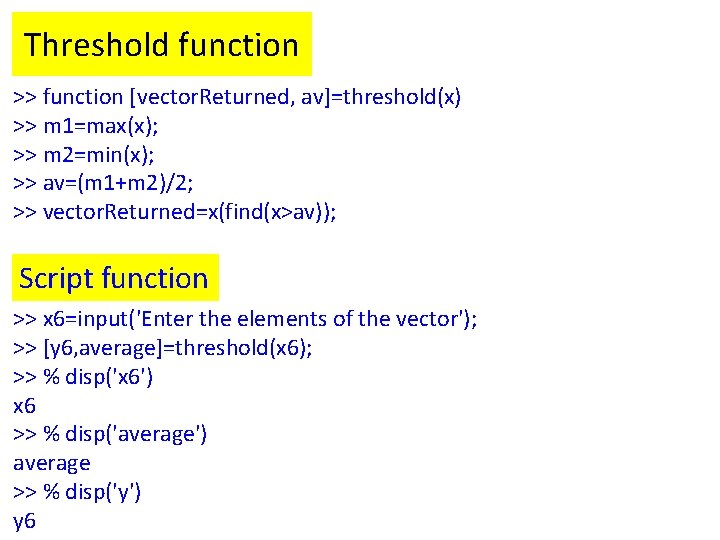 Threshold function

>> function [vectorReturned, av]=threshold(x)
>> m1=max(x);
>> m2=min(x);
>> av=(m1+m2)/2;
>> vectorReturned=x(find(x>av));

Script function

>> x6=input('Enter the elements of the vector');
>> [y6,average]=threshold(x6);
>> % disp('x6')
x6
>> % disp('average')
average
>> % disp('y')
y6